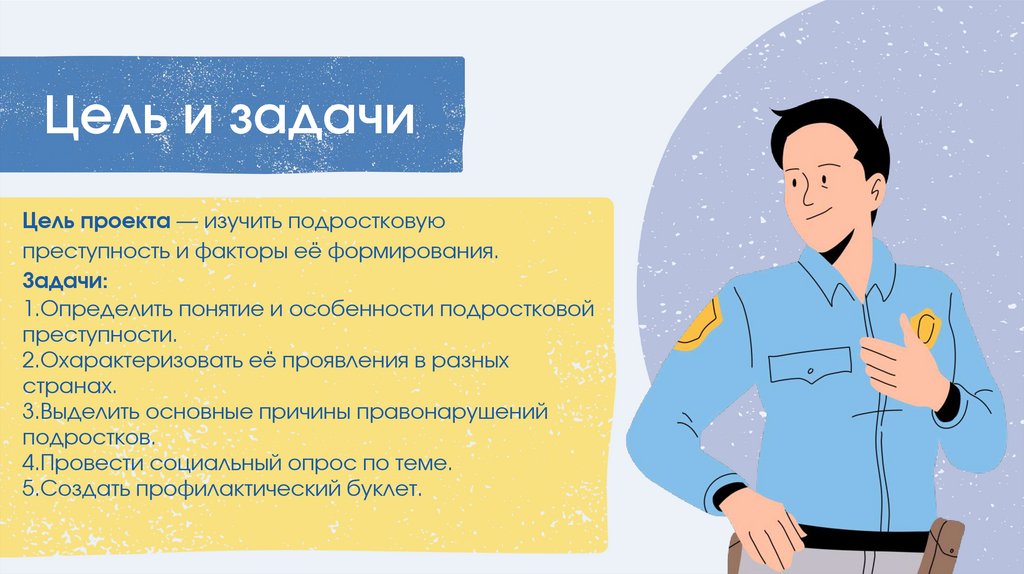 Цель и задачи

Цель проекта — изучить подростковую преступность и факторы её формирования.

Задачи:
1.Определить понятие и особенности подростковой преступности.
2.Охарактеризовать её проявления в разных странах.
3.Выделить основные причины правонарушений подростков.
4.Провести социальный опрос по теме.
5.Создать профилактический буклет.